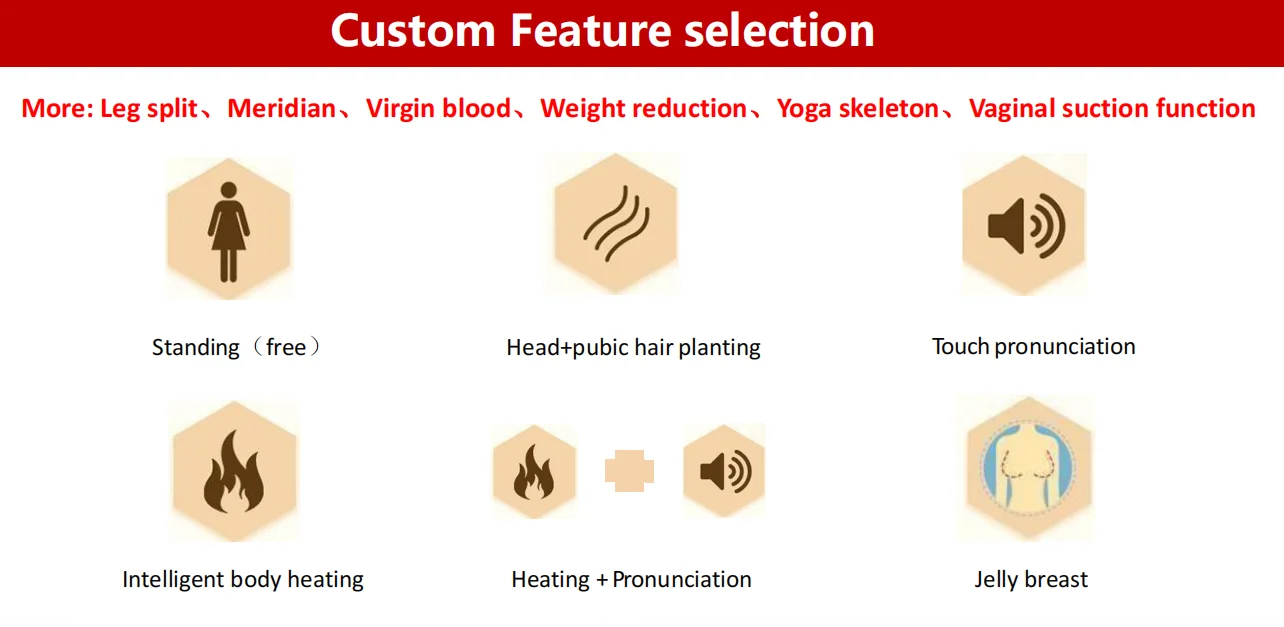 Custom Feature selection

More: Leg split、Meridian、Virgin blood、Weight reduction、Yoga skeleton、Vaginal suction function

Standing（free）

Head+pubic hair planting

Touch pronunciation

Intelligent body heating

Heating + Pronunciation

Jelly breast